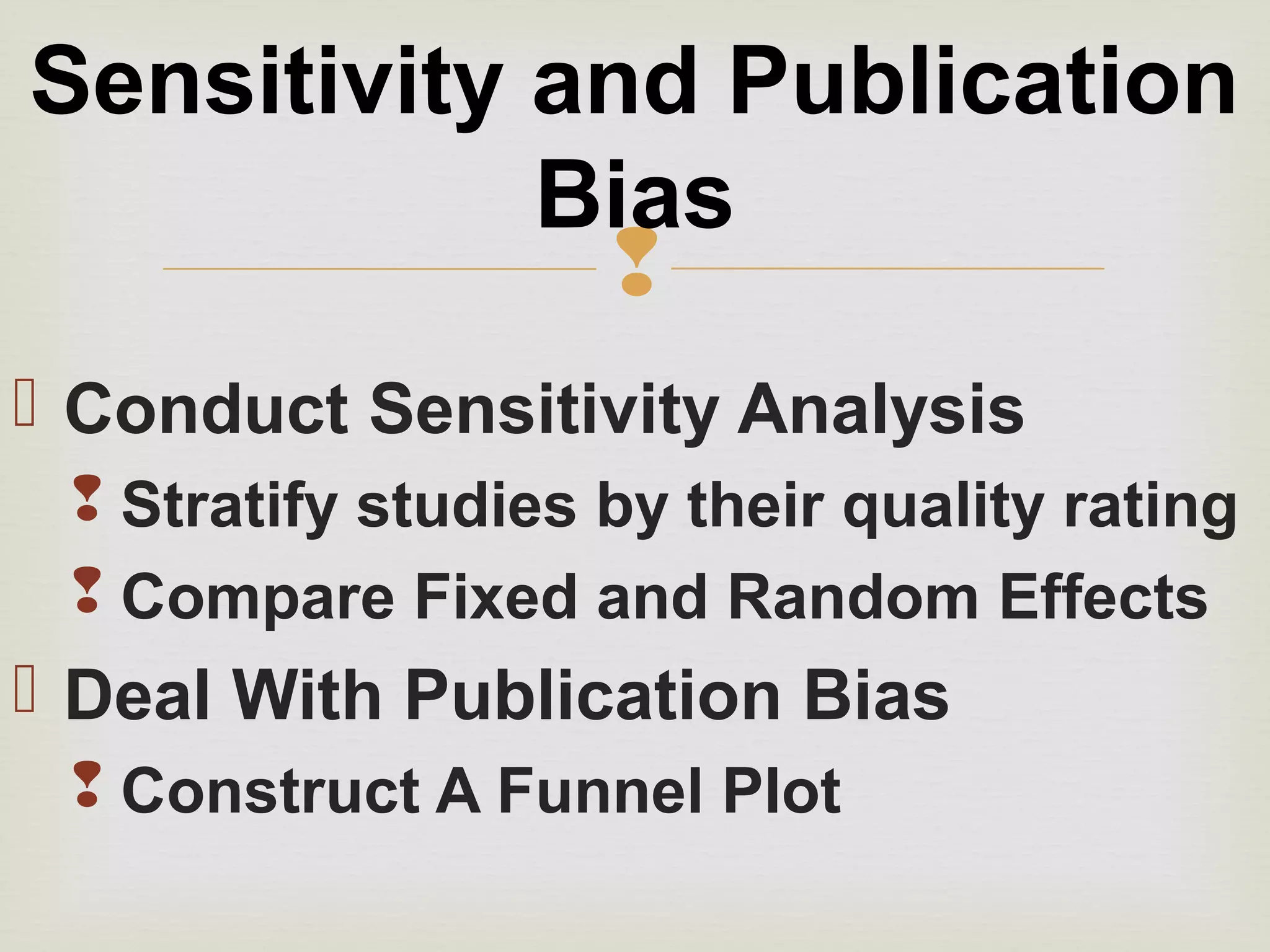 Sensitivity and Publication Bias

Conduct Sensitivity Analysis

Stratify studies by their quality rating

Compare Fixed and Random Effects

Deal With Publication Bias

Construct A Funnel Plot